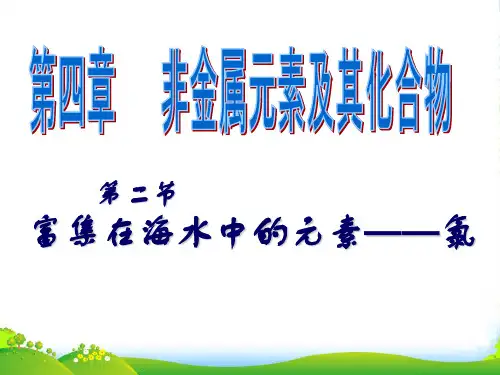 第四章　非金属元素及其化合物

第二节

富集在海水中的元素——氯